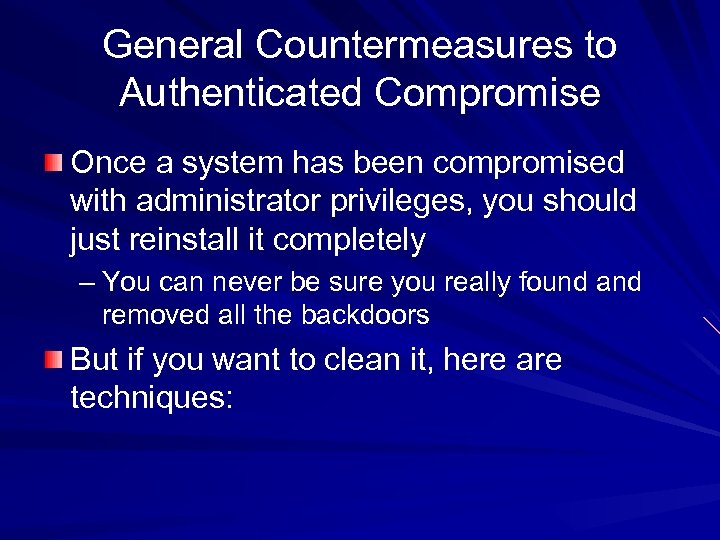 General Countermeasures to Authenticated Compromise

Once a system has been compromised with administrator privileges, you should just reinstall it completely

– You can never be sure you really found and removed all the backdoors

But if you want to clean it, here are techniques: